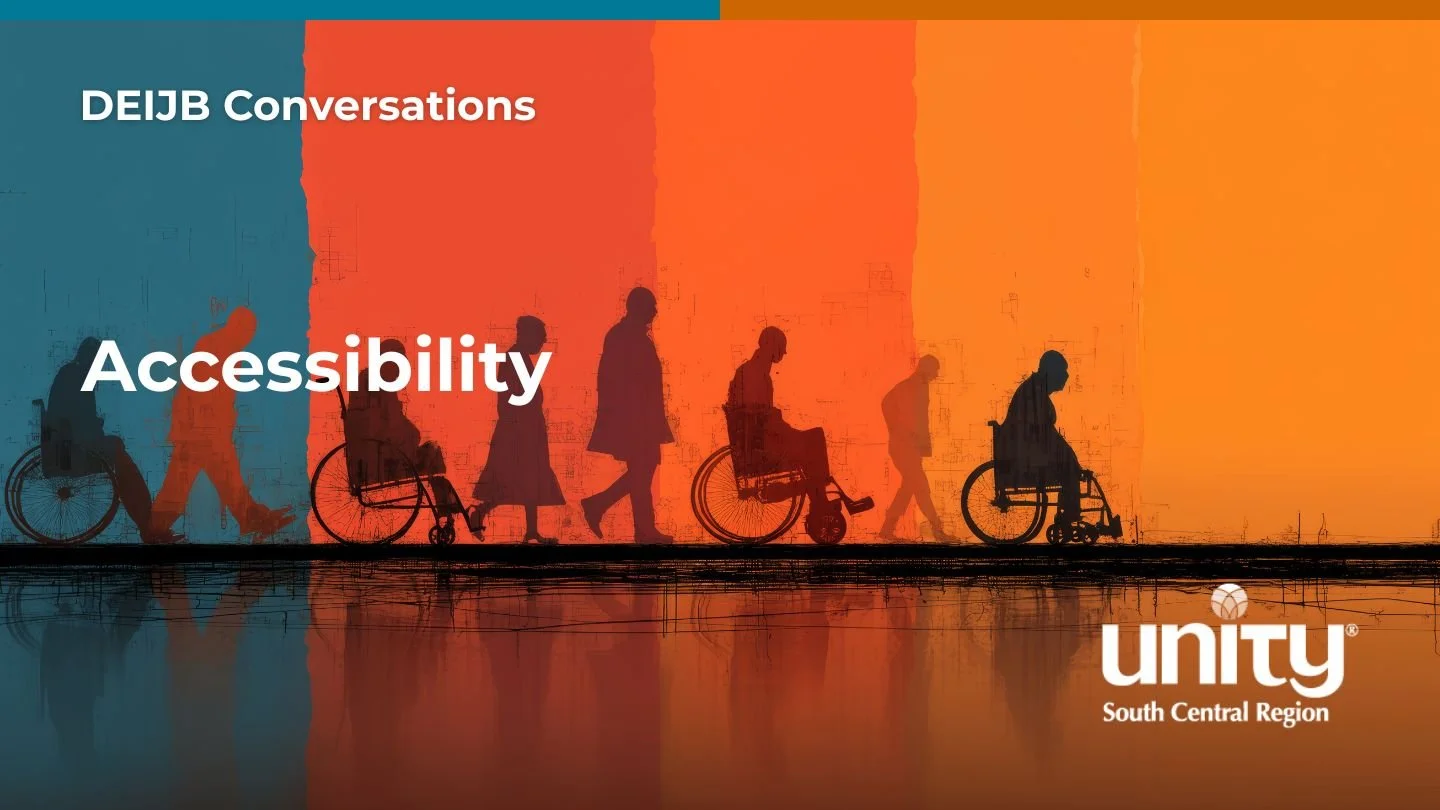 DEIJB Conversations

Accessibility

unity®
South Central Region